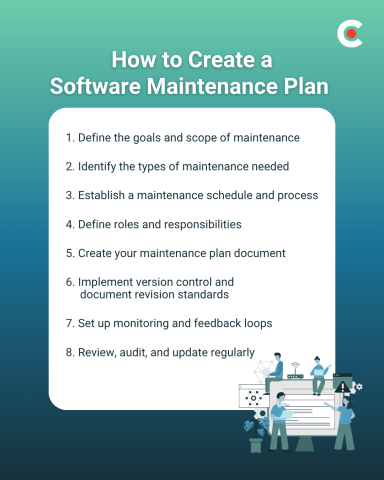 How to Create a Software Maintenance Plan

1. Define the goals and scope of maintenance

2. Identify the types of maintenance needed

3. Establish a maintenance schedule and process

4. Define roles and responsibilities

5. Create your maintenance plan document

6. Implement version control and document revision standards

7. Set up monitoring and feedback loops

8. Review, audit, and update regularly